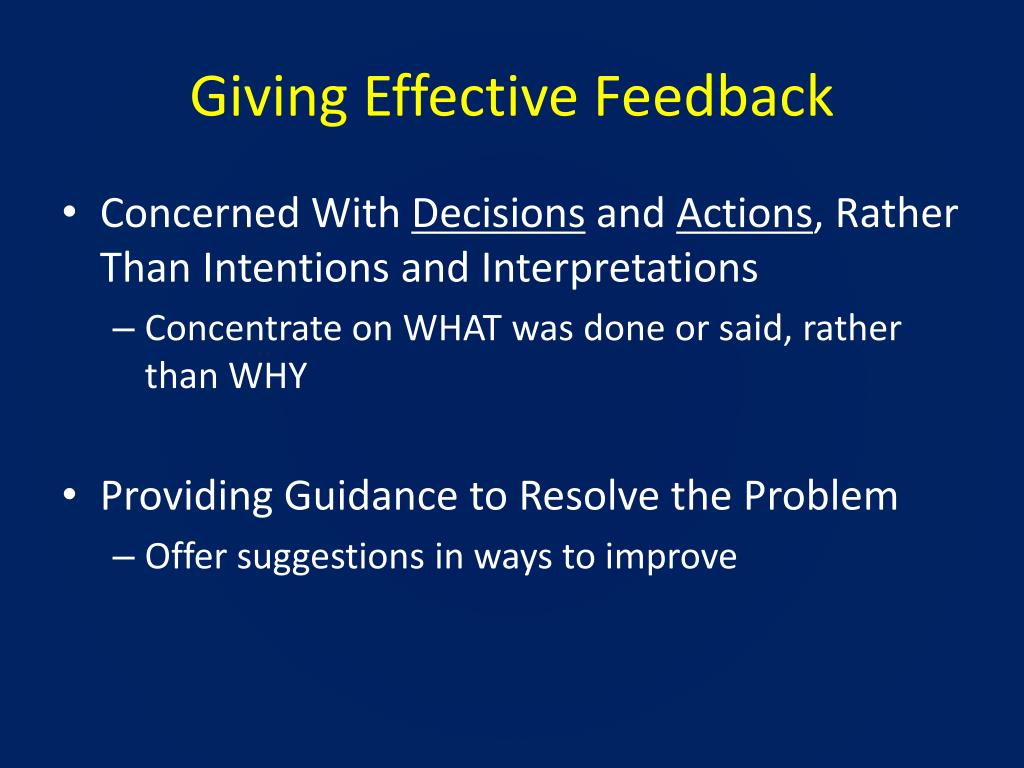 Giving Effective Feedback

• Concerned With Decisions and Actions, Rather Than Intentions and Interpretations
– Concentrate on WHAT was done or said, rather than WHY

• Providing Guidance to Resolve the Problem
– Offer suggestions in ways to improve